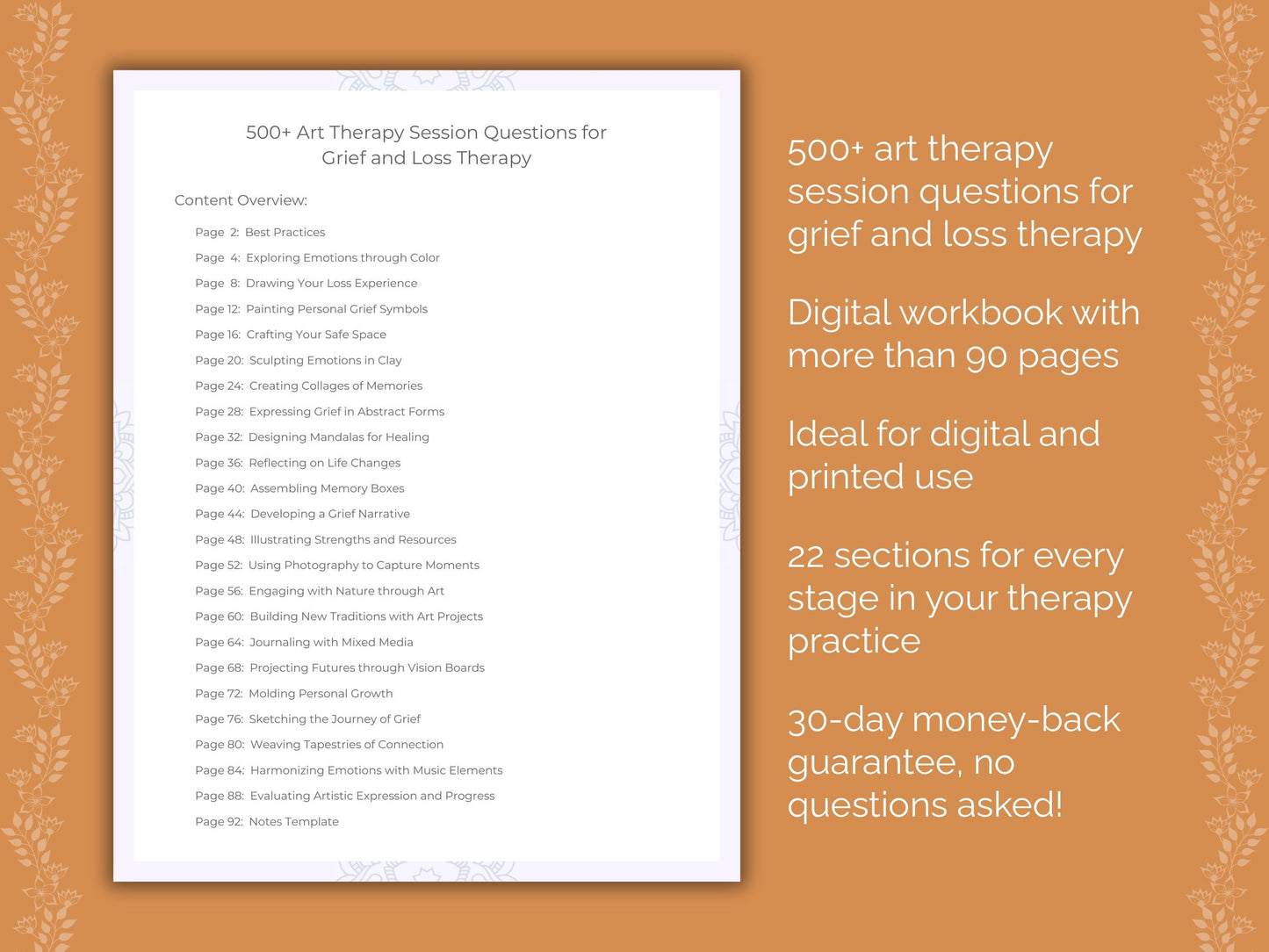 500+ Art Therapy Session Questions for Grief and Loss Therapy

Content Overview:

Page 2: Best Practices
Page 4: Exploring Emotions through Color
Page 8: Drawing Your Loss Experience
Page 12: Painting Personal Grief Symbols
Page 16: Crafting Your Safe Space
Page 20: Sculpting Emotions in Clay
Page 24: Creating Collages of Memories
Page 28: Expressing Grief in Abstract Forms
Page 32: Designing Mandalas for Healing
Page 36: Reflecting on Life Changes
Page 40: Assembling Memory Boxes
Page 44: Developing a Grief Narrative
Page 48: Illustrating Strengths and Resources
Page 52: Using Photography to Capture Moments
Page 56: Engaging with Nature through Art
Page 60: Building New Traditions with Art Projects
Page 64: Journaling with Mixed Media
Page 68: Projecting Futures through Vision Boards
Page 72: Molding Personal Growth
Page 76: Sketching the Journey of Grief
Page 80: Weaving Tapestries of Connection
Page 84: Harmonizing Emotions with Music Elements
Page 88: Evaluating Artistic Expression and Progress
Page 92: Notes Template

500+ art therapy session questions for grief and loss therapy

Digital workbook with more than 90 pages

Ideal for digital and printed use

22 sections for every stage in your therapy practice

30-day money-back guarantee, no questions asked!